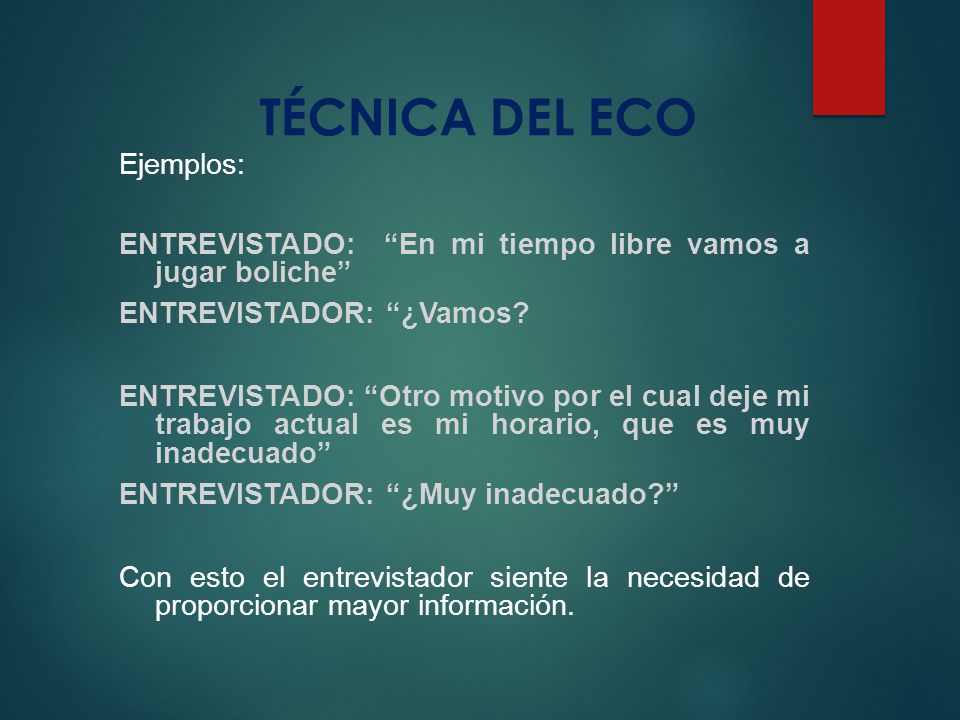 TÉCNICA DEL ECO

Ejemplos:

ENTREVISTADO: “En mi tiempo libre vamos a jugar boliche”

ENTREVISTADOR: “¿Vamos?

ENTREVISTADO: “Otro motivo por el cual deje mi trabajo actual es mi horario, que es muy inadecuado”

ENTREVISTADOR: “¿Muy inadecuado?”

Con esto el entrevistador siente la necesidad de proporcionar mayor información.